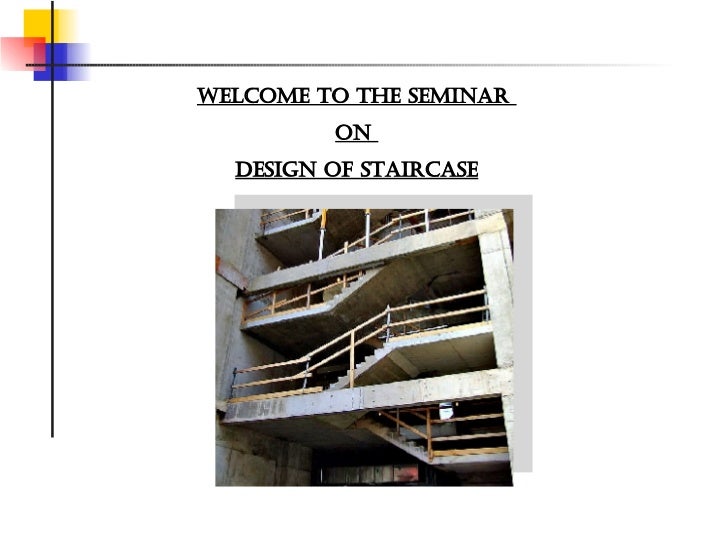 WELCOME TO THE SEMINAR

ON

DESIGN OF STAIRCASE